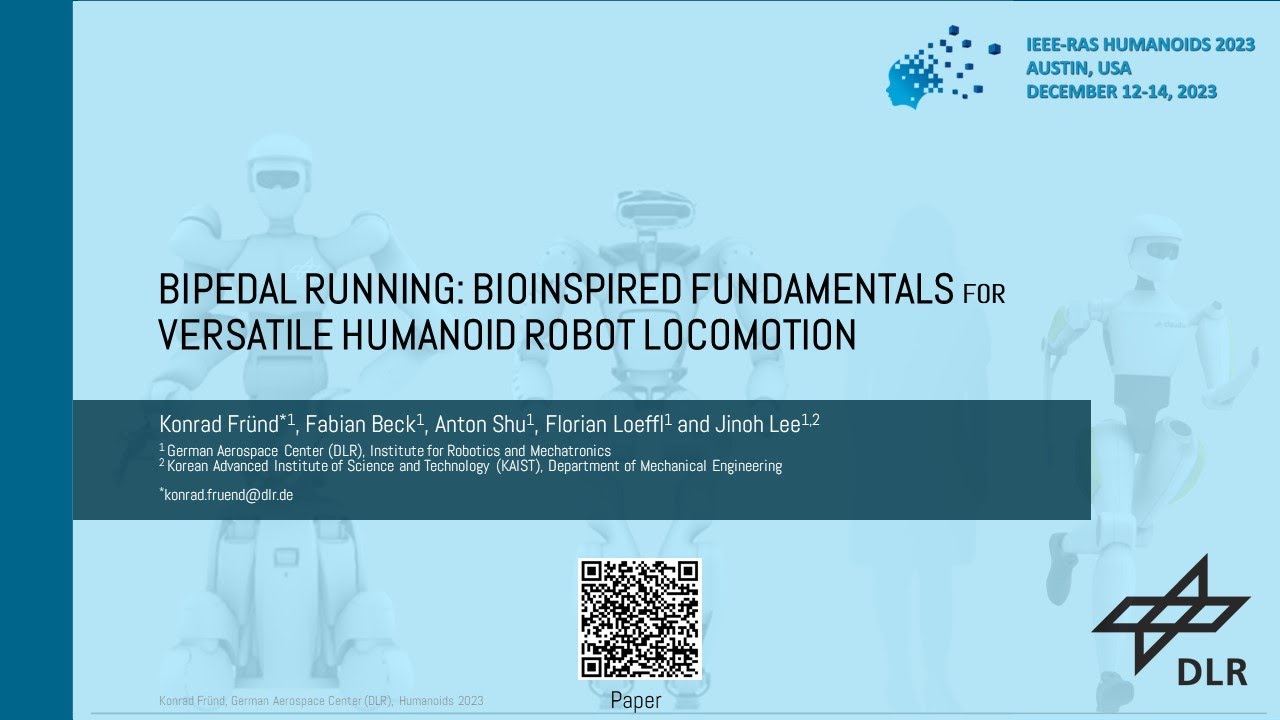 IEEE-RAS HUMANOIDS 2023
AUSTIN, USA
DECEMBER 12-14, 2023

BIPEDAL RUNNING: BIOINSPIRED FUNDAMENTALS FOR VERSATILE HUMANOID ROBOT LOCOMOTION

Konrad Fründ$^{*1}$, Fabian Beck$^{1}$, Anton Shu$^{1}$, Florian Loeffl$^{1}$ and Jinoh Lee$^{1,2}$
$^{1}$ German Aerospace Center (DLR), Institute for Robotics and Mechatronics
$^{2}$ Korean Advanced Institute of Science and Technology (KAIST), Department of Mechanical Engineering
$^{*}$konrad.fruend@dlr.de

Paper

DLR

Konrad Fründ, German Aerospace Center (DLR), Humanoids 2023